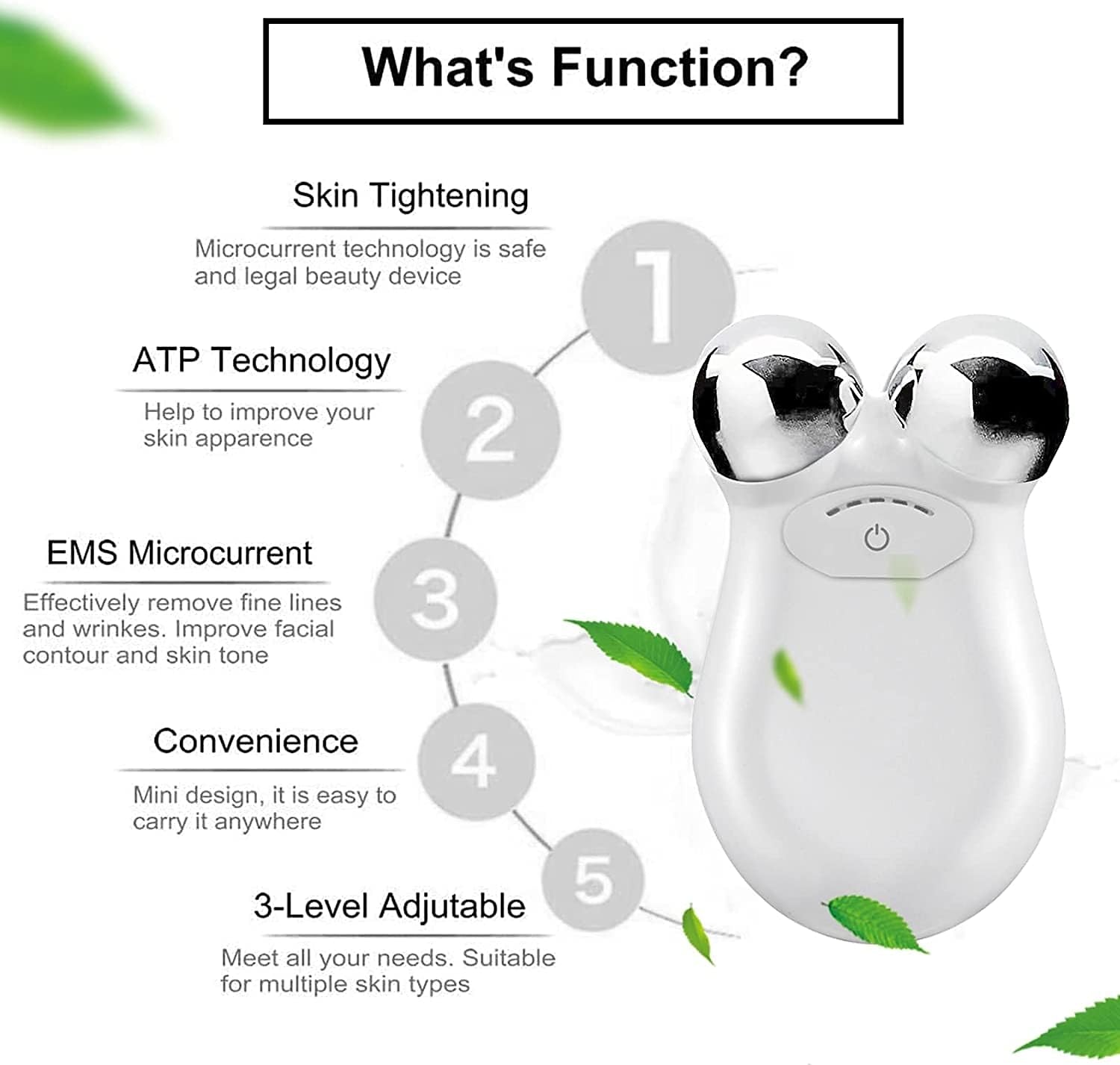 What's Function?

Skin Tightening

Microcurrent technology is safe and legal beauty device

1

ATP Technology

Help to improve your skin apparence

2

EMS Microcurrent

Effectively remove fine lines and wrinkes. Improve facial contour and skin tone

3

Convenience

Mini design, it is easy to carry it anywhere

4

3-Level Adjutable

Meet all your needs. Suitable for multiple skin types

5